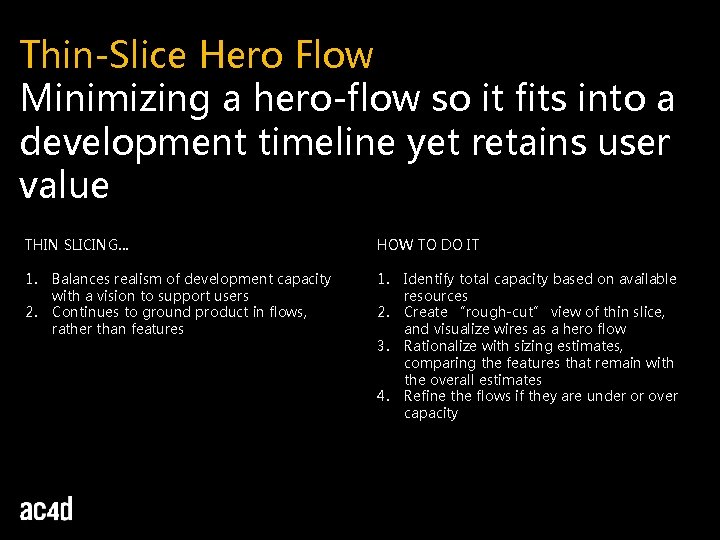 Thin-Slice Hero Flow
Minimizing a hero-flow so it fits into a development timeline yet retains user value

THIN SLICING…

1. Balances realism of development capacity with a vision to support users
2. Continues to ground product in flows, rather than features

HOW TO DO IT

1. Identify total capacity based on available resources
2. Create "rough-cut" view of thin slice, and visualize wires as a hero flow
3. Rationalize with sizing estimates, comparing the features that remain with the overall estimates
4. Refine the flows if they are under or over capacity

ac4d